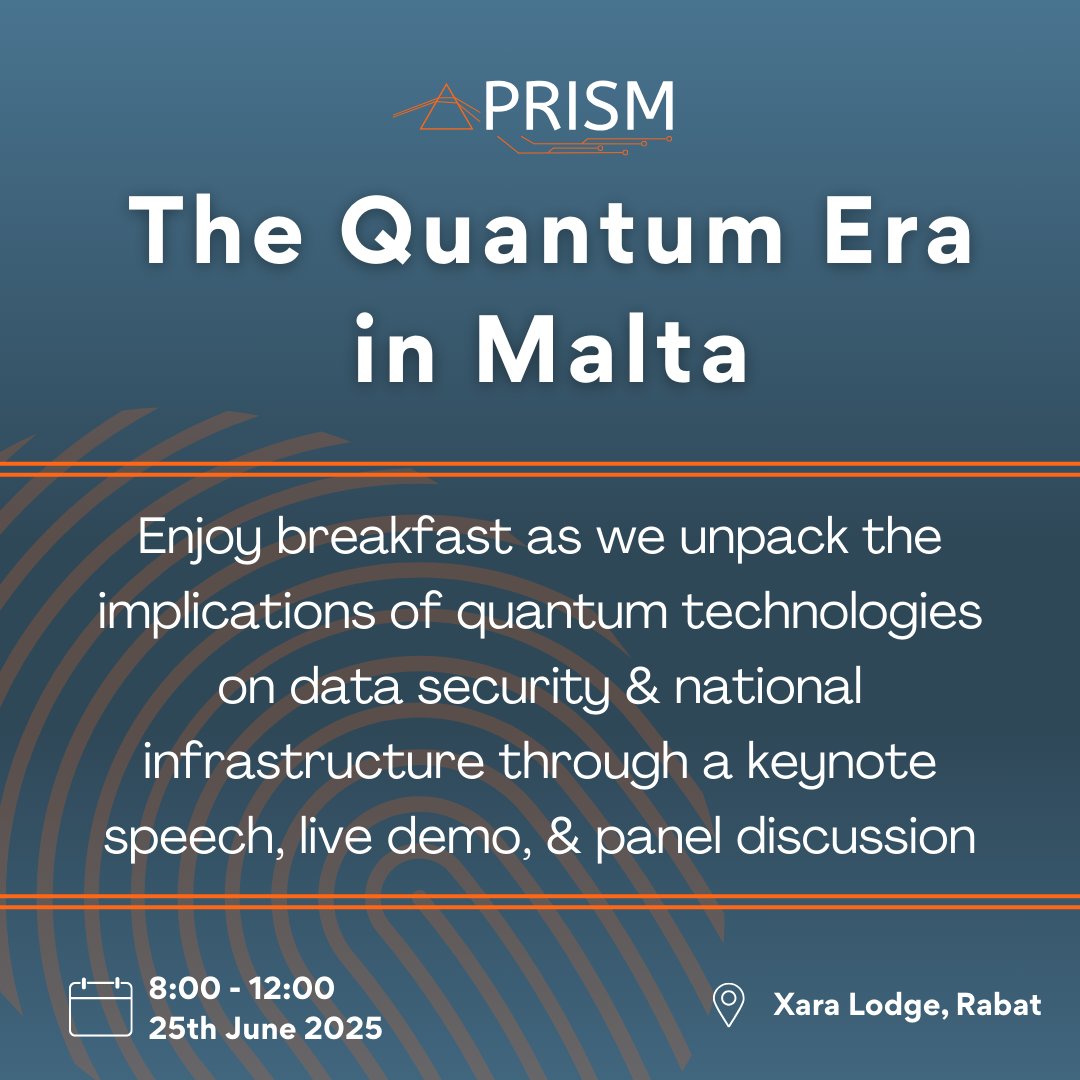 PRISM

The Quantum Era in Malta

Enjoy breakfast as we unpack the implications of quantum technologies on data security & national infrastructure through a keynote speech, live demo, & panel discussion

8:00 - 12:00
25th June 2025

Xara Lodge, Rabat